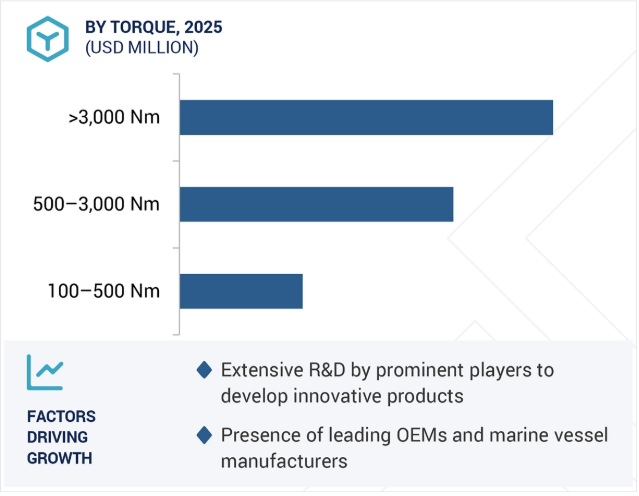 BY TORQUE, 2025
(USD MILLION)

>3,000 Nm

500–3,000 Nm

100–500 Nm

FACTORS DRIVING GROWTH

Extensive R&D by prominent players to develop innovative products

Presence of leading OEMs and marine vessel manufacturers